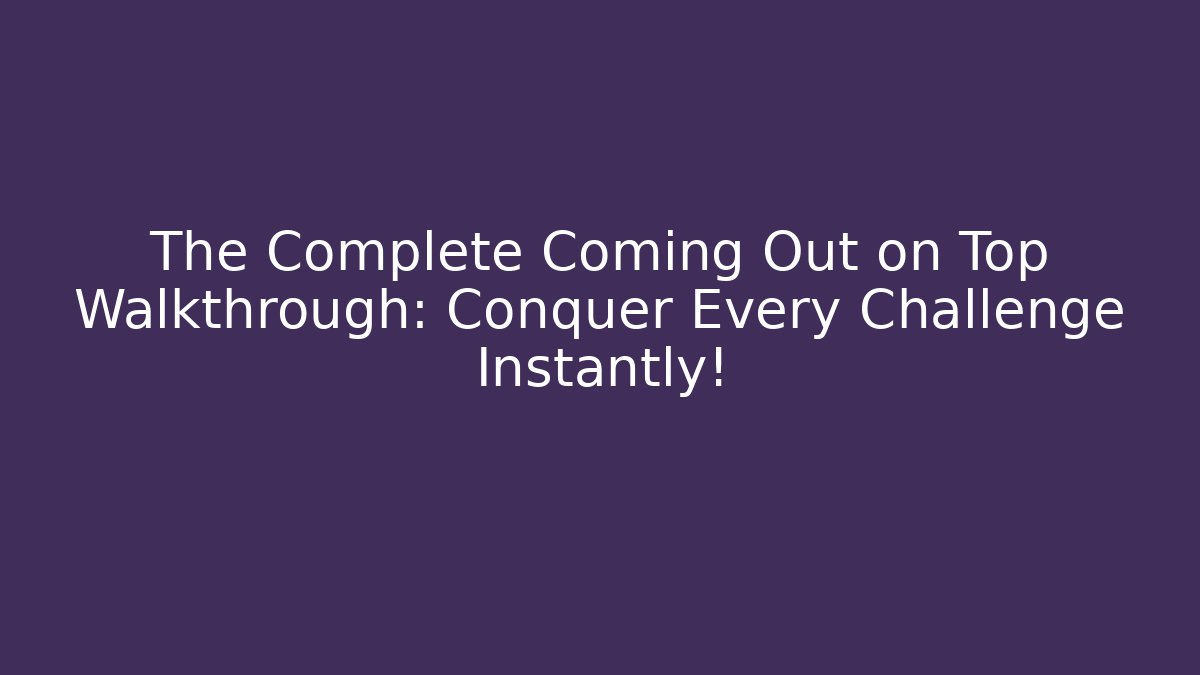 The Complete Coming Out on Top Walkthrough: Conquer Every Challenge Instantly!